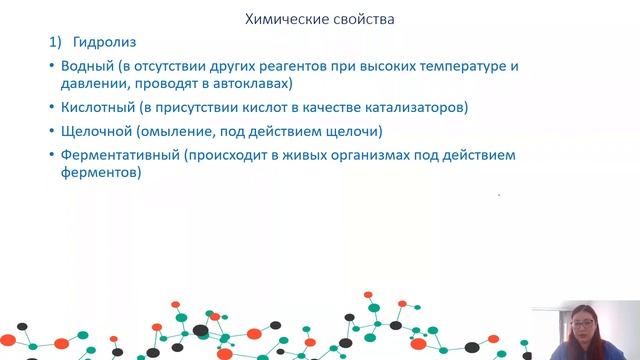 Химические свойства

1) Гидролиз

• Водный (в отсутствии других реагентов при высоких температуре и давлении, проводят в автоклавах)

• Кислотный (в присутствии кислот в качестве катализаторов)

• Щелочной (омыление, под действием щелочи)

• Ферментативный (происходит в живых организмах под действием ферментов)